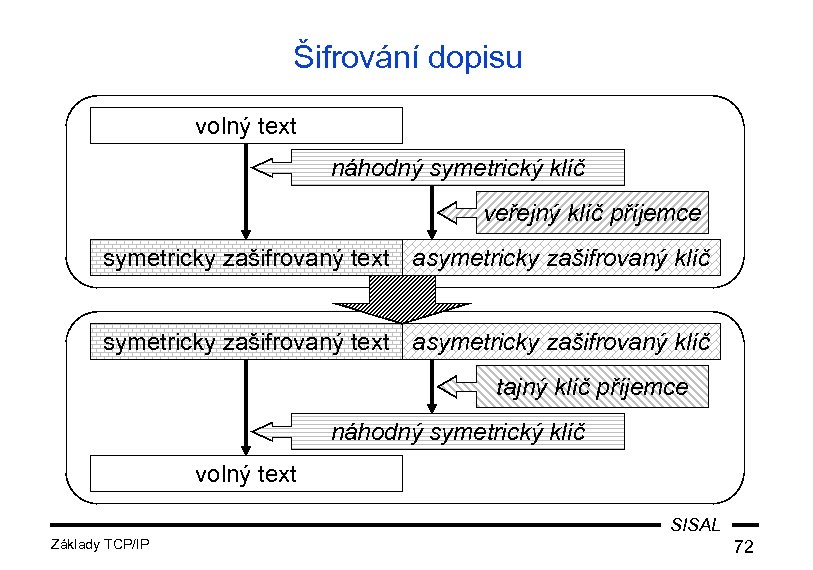 Šifrování dopisu

volný text

náhodný symetrický klíč

veřejný klíč příjemce

symetricky zašifrovaný text

asymetricky zašifrovaný klíč

symetricky zašifrovaný text

asymetricky zašifrovaný klíč

tajný klíč příjemce

náhodný symetrický klíč

volný text

SISAL

Základy TCP/IP

72